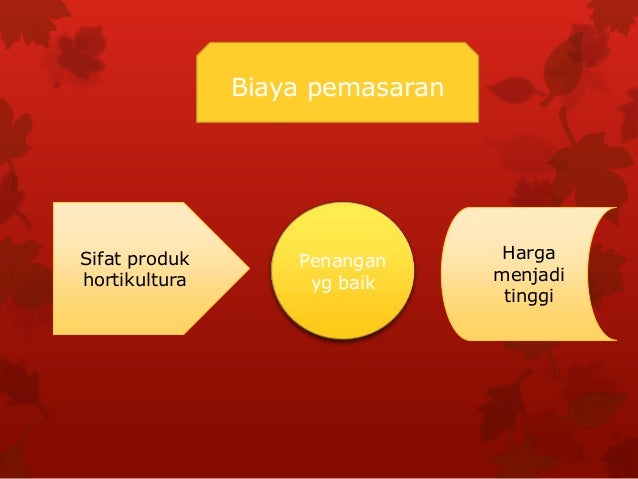 Biaya pemasaran

Sifat produk hortikultura

Penangan yg baik

Harga menjadi tinggi